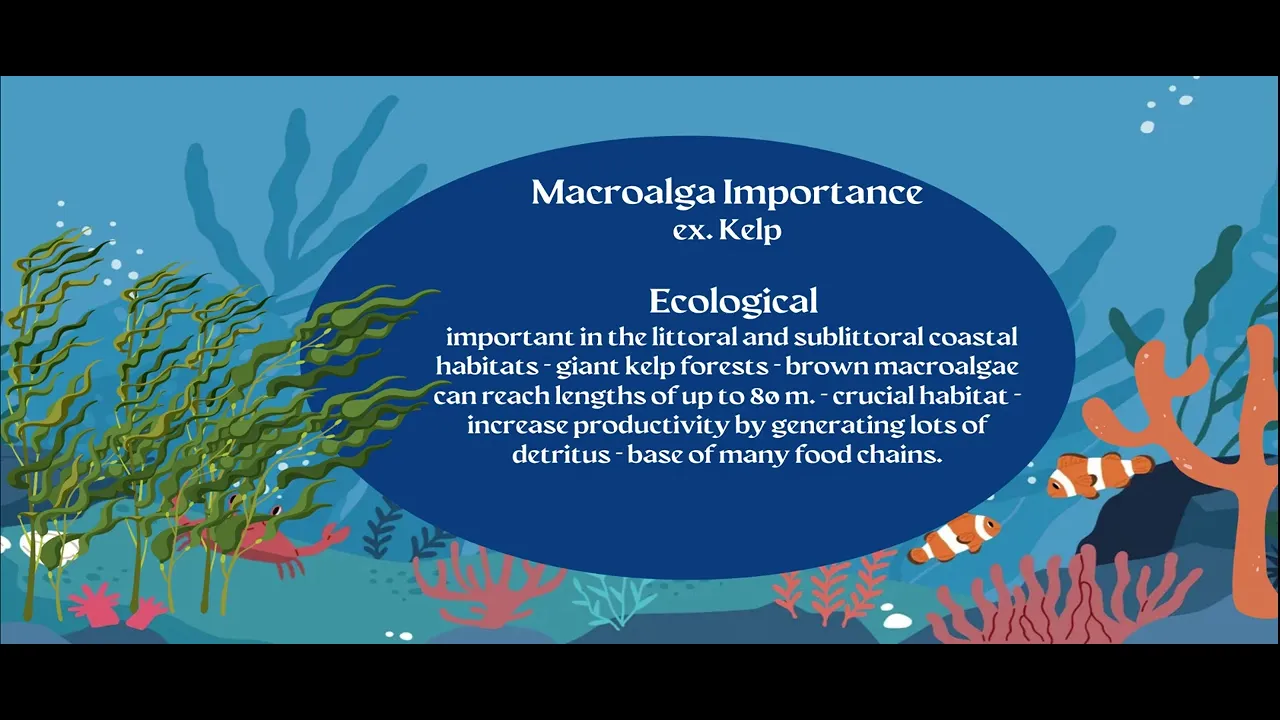 Macroalga Importance
ex. Kelp

Ecological
important in the littoral and sublittoral coastal habitats - giant kelp forests - brown macroalgae can reach lengths of up to 80 m. - crucial habitat - increase productivity by generating lots of detritus - base of many food chains.